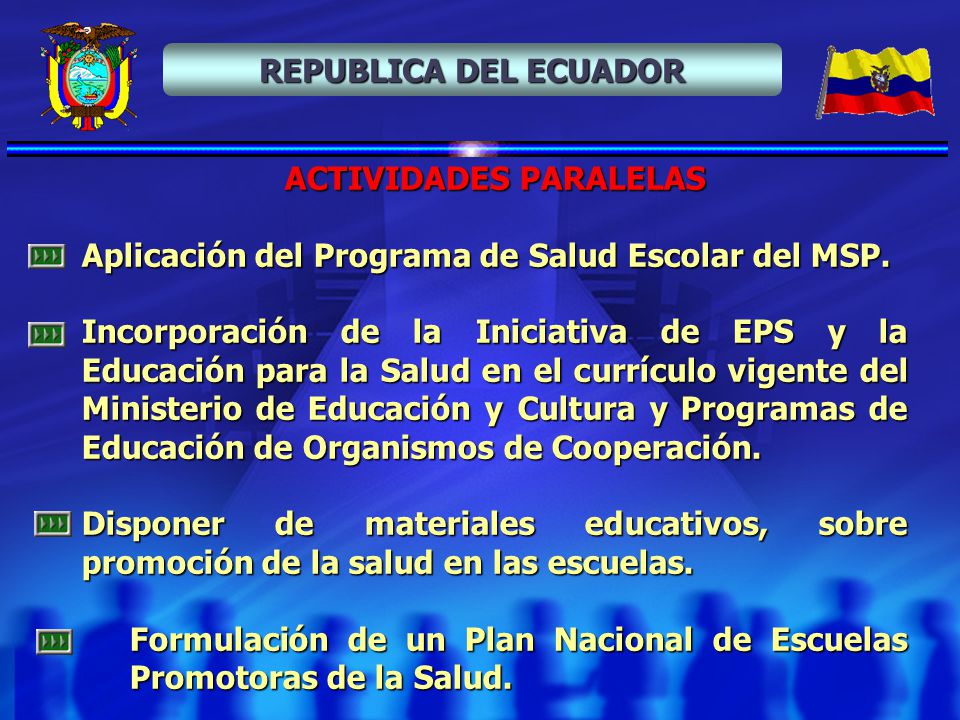 REPUBLICA DEL ECUADOR

ACTIVIDADES PARALELAS

Aplicación del Programa de Salud Escolar del MSP.

Incorporación de la Iniciativa de EPS y la Educación para la Salud en el currículo vigente del Ministerio de Educación y Cultura y Programas de Educación de Organismos de Cooperación.

Disponer de materiales educativos, sobre promoción de la salud en las escuelas.

Formulación de un Plan Nacional de Escuelas Promotoras de la Salud.